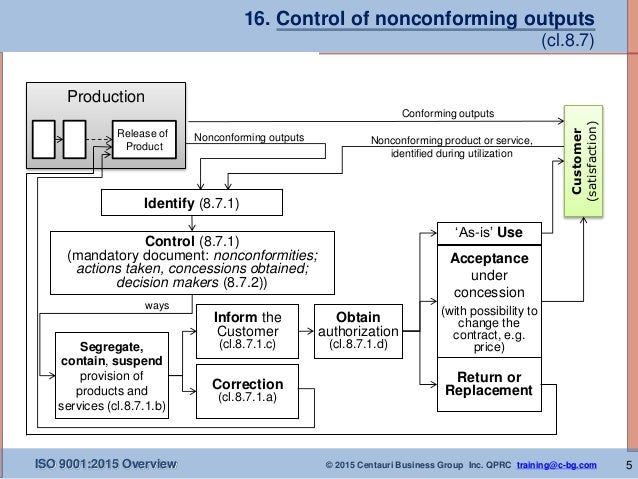 16. Control of nonconforming outputs
(cl.8.7)

Production

Release of Product

Conforming outputs

Nonconforming outputs

Nonconforming product or service, identified during utilization

Customer
(satisfaction)

Identify (8.7.1)

Control (8.7.1)
(mandatory document: nonconformities; actions taken, concessions obtained; decision makers (8.7.2))

ways

Segregate, contain, suspend provision of products and services (cl.8.7.1.b)

Inform the Customer
(cl.8.7.1.c)

Obtain authorization
(cl.8.7.1.d)

Correction
(cl.8.7.1.a)

'As-is' Use

Acceptance under concession
(with possibility to change the contract, e.g. price)

Return or Replacement

ISO 9001:2015 Overview

© 2015 Centauri Business Group Inc. QPRC training@c-bg.com

5